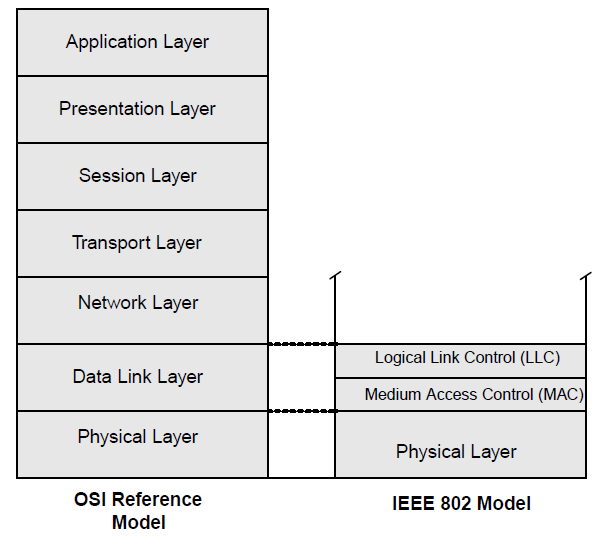 Application Layer

Presentation Layer

Session Layer

Transport Layer

Network Layer

Data Link Layer

Physical Layer

OSI Reference Model

Logical Link Control (LLC)

Medium Access Control (MAC)

Physical Layer

IEEE 802 Model